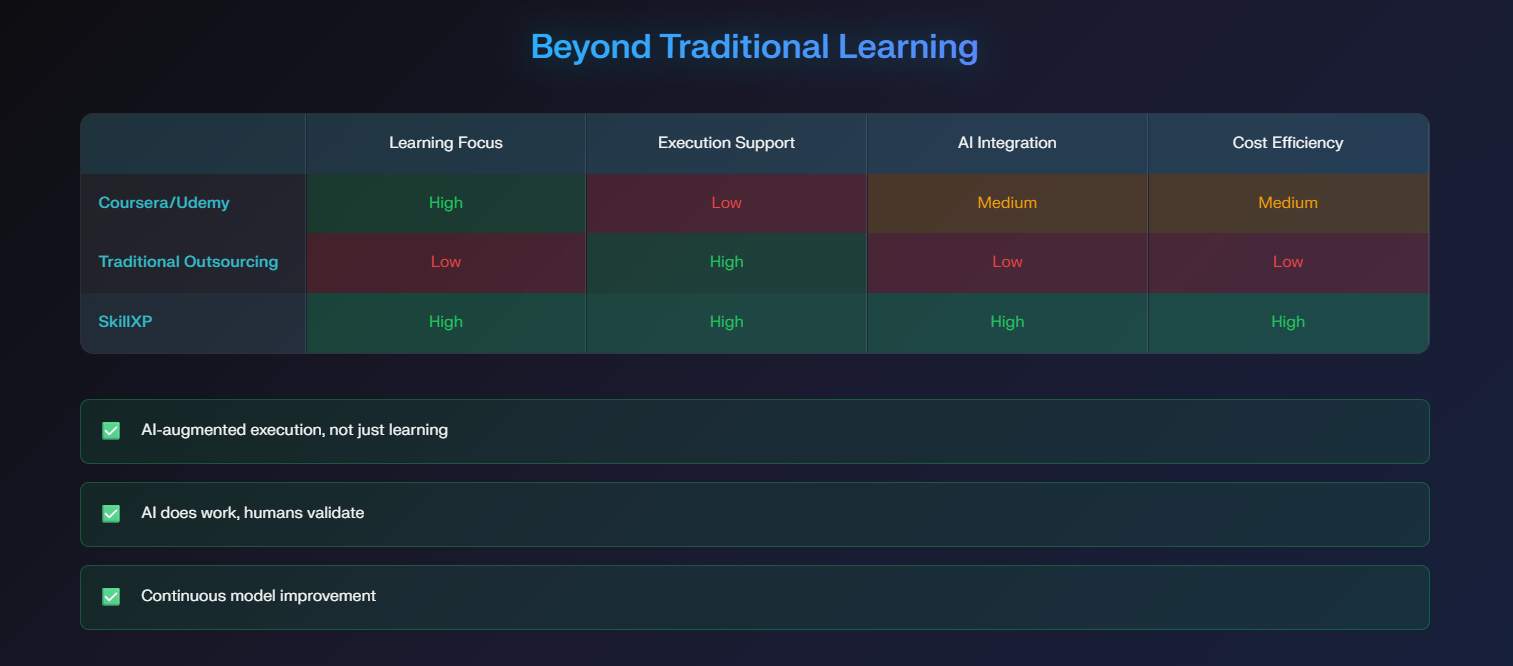 Beyond Traditional Learning

| | Learning Focus | Execution Support | AI Integration | Cost Efficiency |
|---|---|---|---|---|
| Coursera/Udemy | High | Low | Medium | Medium |
| Traditional Outsourcing | Low | High | Low | Low |
| SkillXP | High | High | High | High |

AI-augmented execution, not just learning

AI does work, humans validate

Continuous model improvement